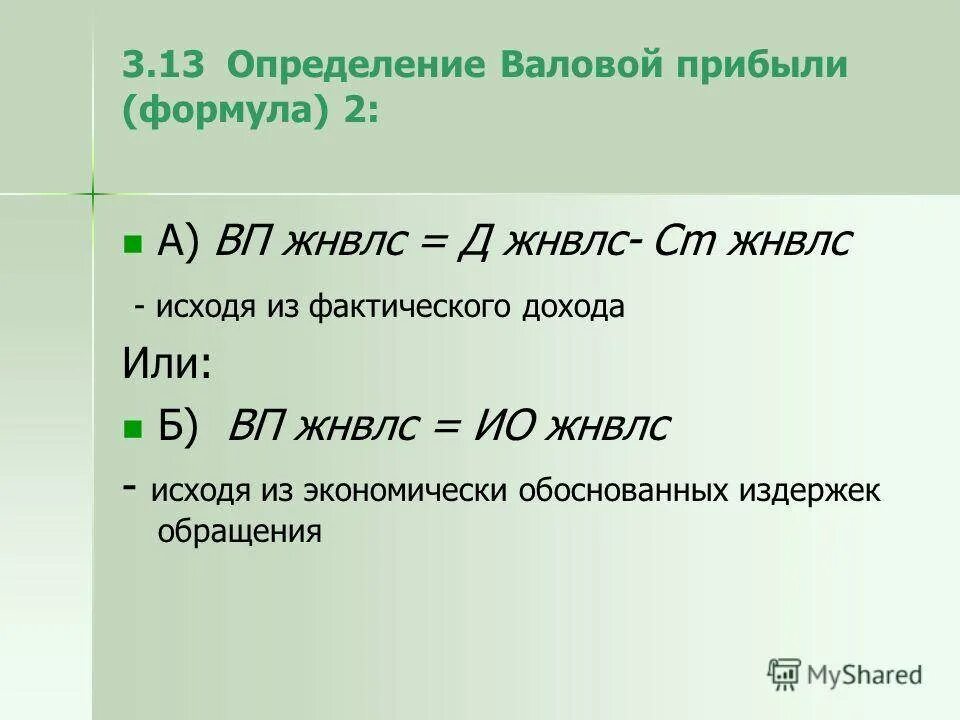 3.13 Определение Валовой прибыли (формула) 2:

А) ВП жнвлс = Д жнвлс- Ст жнвлс

- исходя из фактического дохода

Или:

Б) ВП жнвлс = ИО жнвлс

- исходя из экономически обоснованных издержек обращения

MyShared